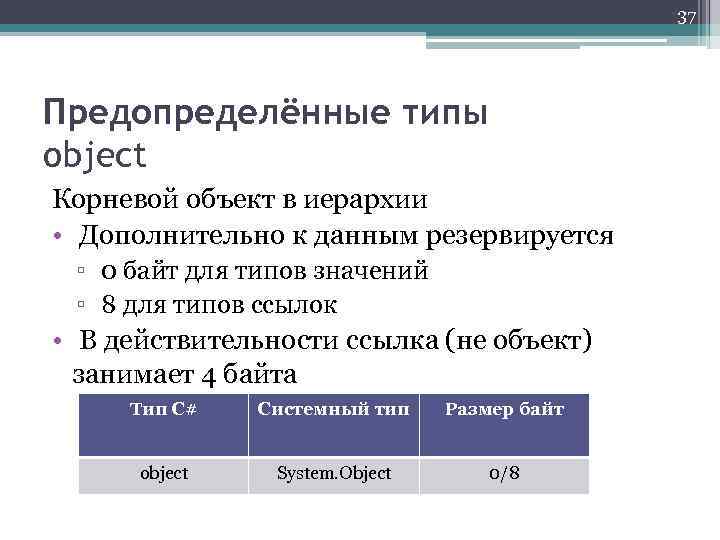 37

Предопределённые типы
object

Корневой объект в иерархии

• Дополнительно к данным резервируется
▫ 0 байт для типов значений
▫ 8 для типов ссылок
• В действительности ссылка (не объект) занимает 4 байта

| Тип C# | Системный тип | Размер байт |
|---|---|---|
| object | System.Object | 0/8 |